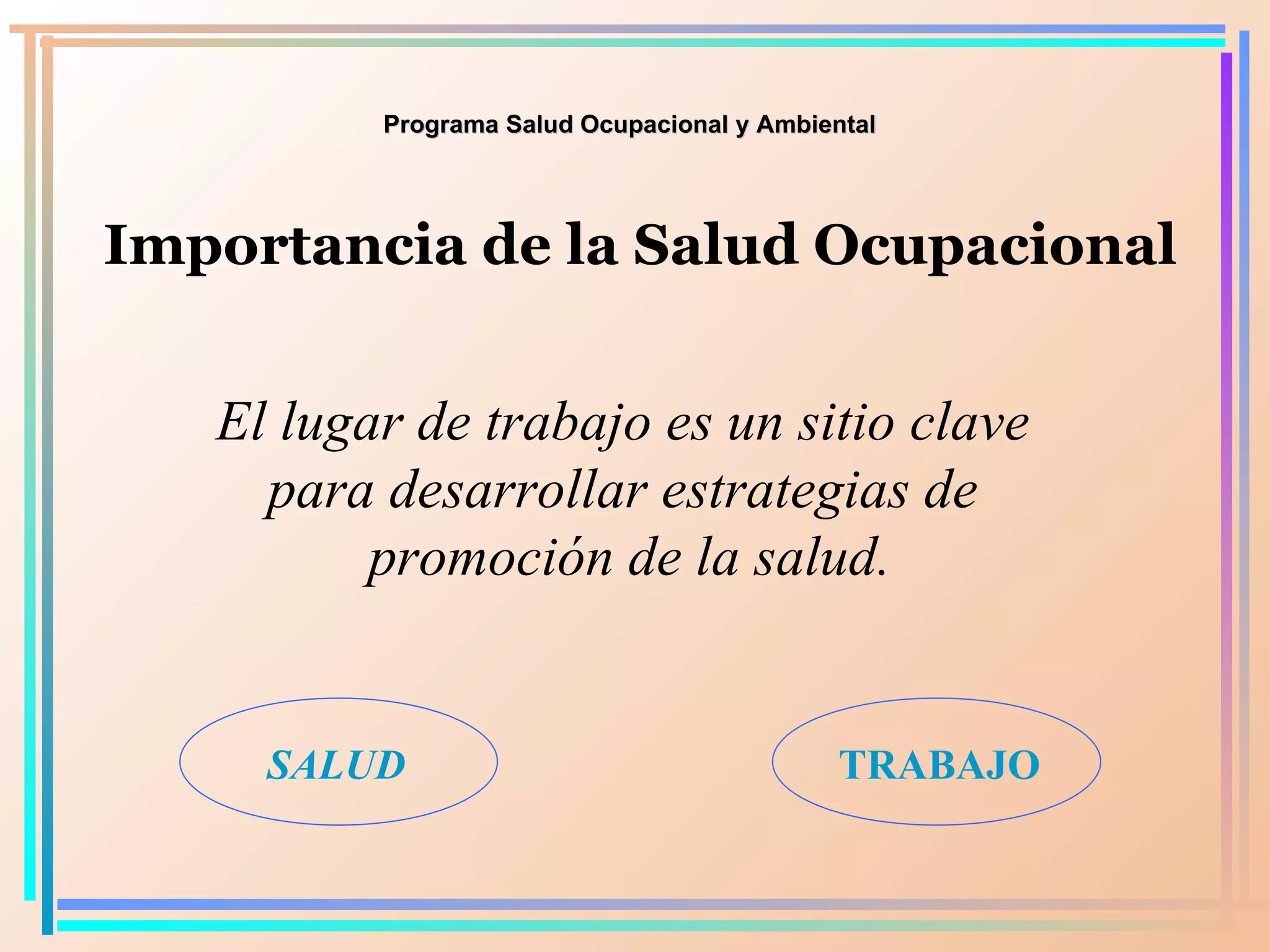 Programa Salud Ocupacional y Ambiental

Importancia de la Salud Ocupacional

El lugar de trabajo es un sitio clave para desarrollar estrategias de promoción de la salud.

SALUD

TRABAJO